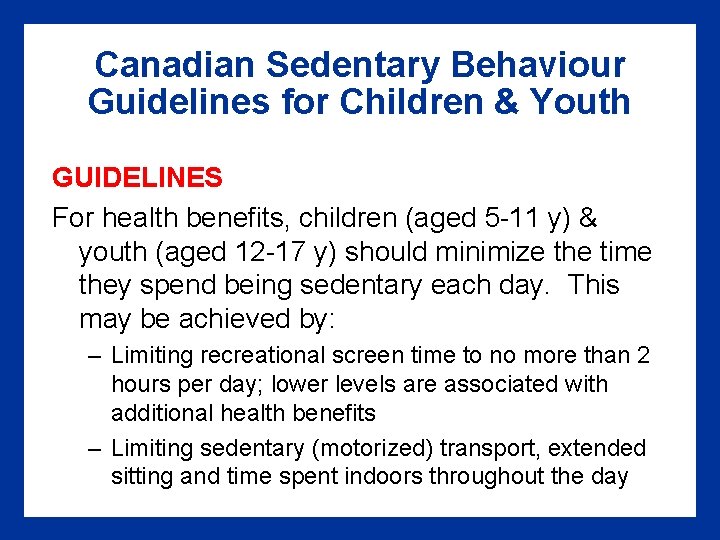 Canadian Sedentary Behaviour Guidelines for Children & Youth

GUIDELINES

For health benefits, children (aged 5-11 y) & youth (aged 12-17 y) should minimize the time they spend being sedentary each day. This may be achieved by:

– Limiting recreational screen time to no more than 2 hours per day; lower levels are associated with additional health benefits

– Limiting sedentary (motorized) transport, extended sitting and time spent indoors throughout the day